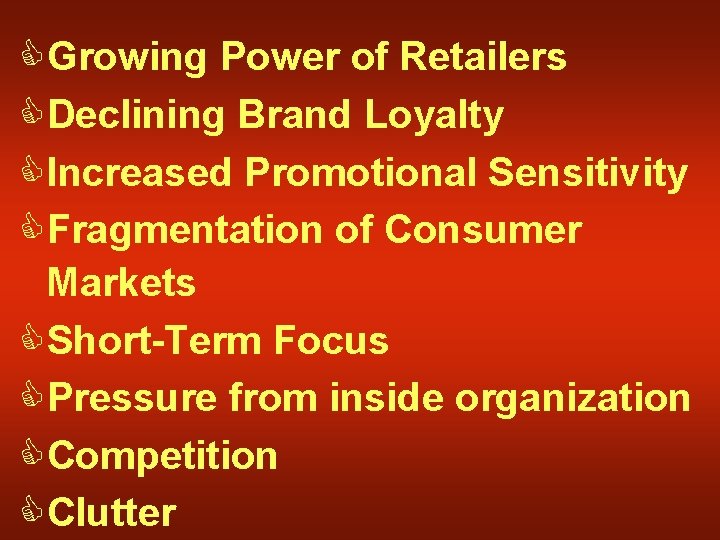 Growing Power of Retailers
Declining Brand Loyalty
Increased Promotional Sensitivity
Fragmentation of Consumer Markets
Short-Term Focus
Pressure from inside organization
Competition
Clutter